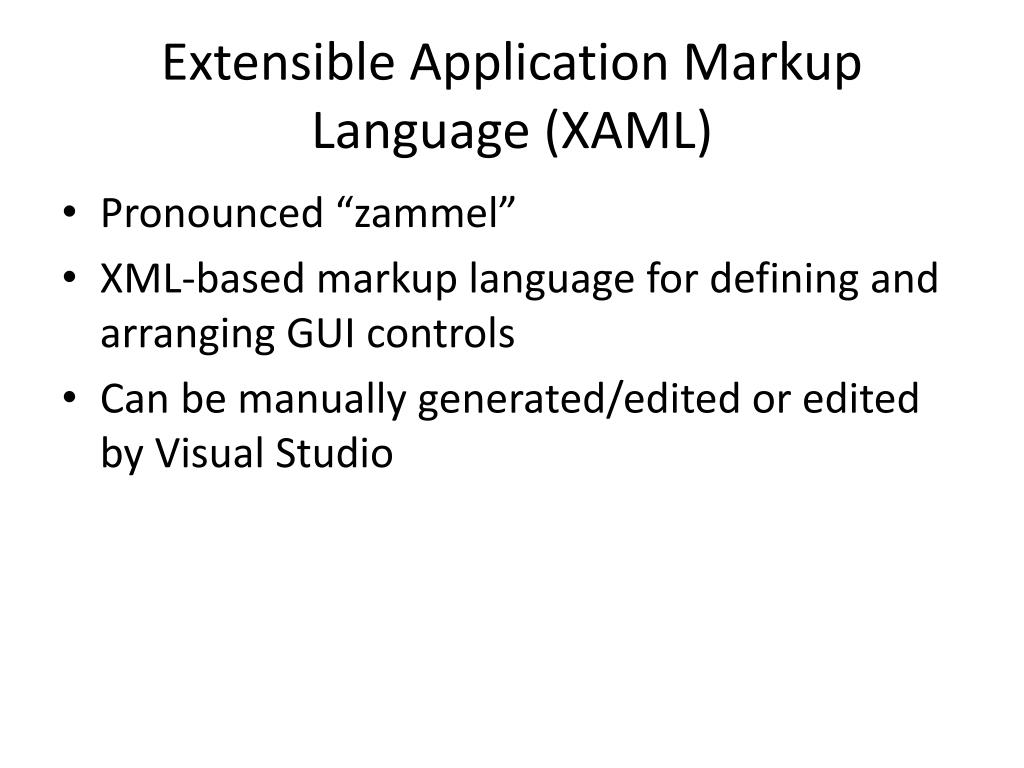 Extensible Application Markup Language (XAML)

• Pronounced “zammel”
• XML-based markup language for defining and arranging GUI controls
• Can be manually generated/edited or edited by Visual Studio